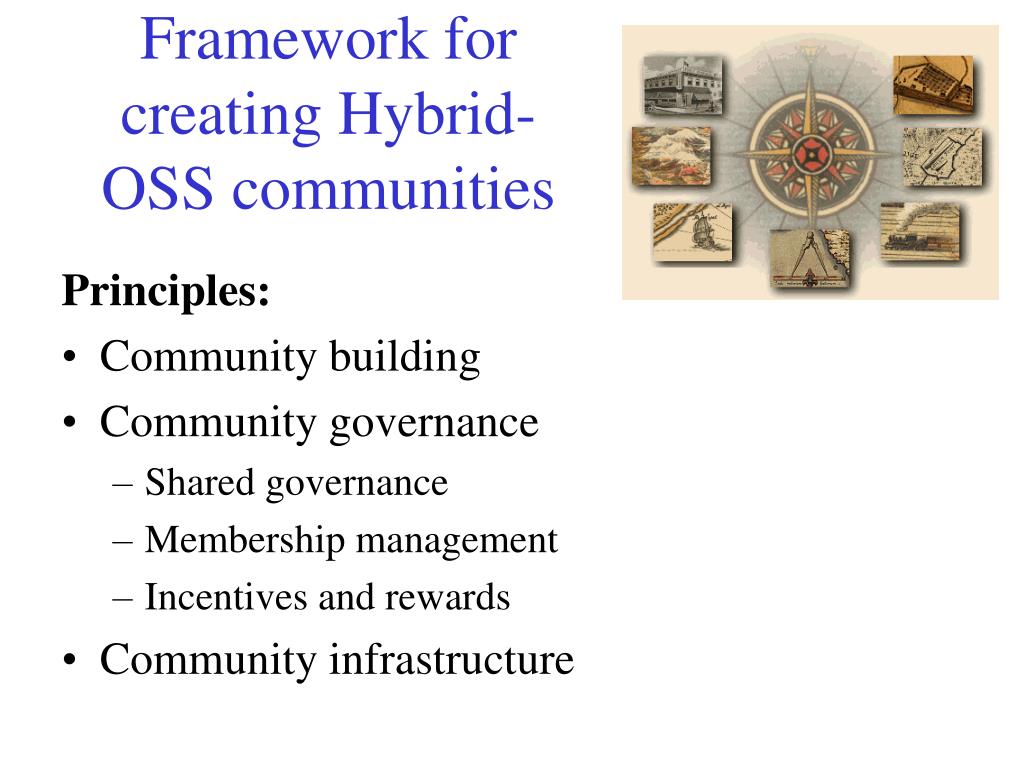 Framework for creating Hybrid-OSS communities

Principles:
• Community building
• Community governance
– Shared governance
– Membership management
– Incentives and rewards
• Community infrastructure